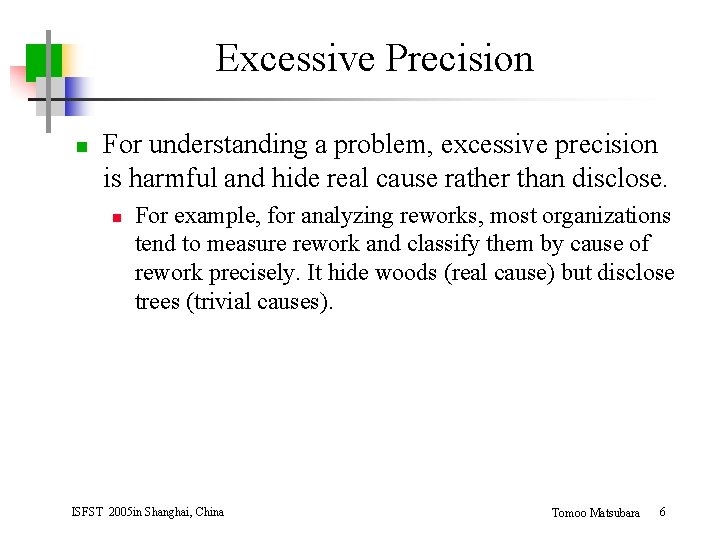 Excessive Precision

For understanding a problem, excessive precision is harmful and hide real cause rather than disclose.

For example, for analyzing reworks, most organizations tend to measure rework and classify them by cause of rework precisely. It hide woods (real cause) but disclose trees (trivial causes).

ISFST 2005in Shanghai, China

Tomoo Matsubara 6